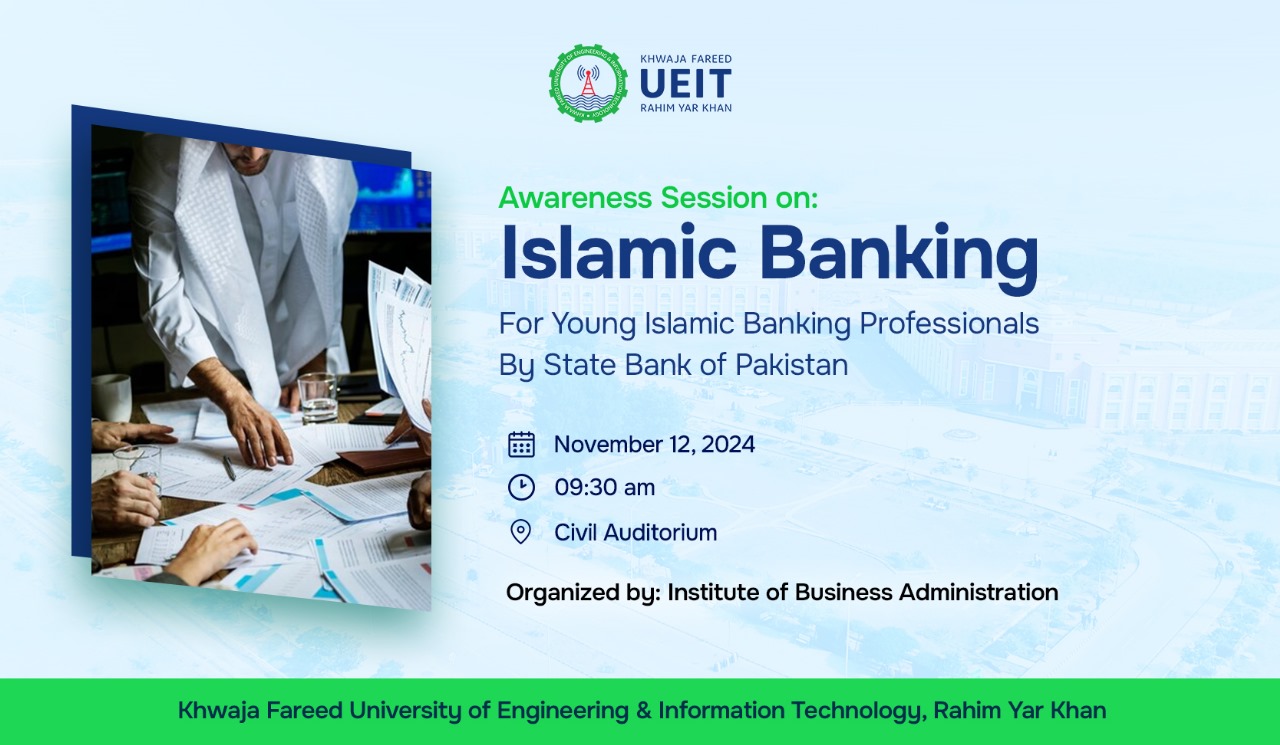 KHWAJA FAREED
UEIT
RAHIM YAR KHAN

Awareness Session on:
Islamic Banking
For Young Islamic Banking Professionals
By State Bank of Pakistan

November 12, 2024
09:30 am
Civil Auditorium

Organized by: Institute of Business Administration

Khwaja Fareed University of Engineering & Information Technology, Rahim Yar Khan